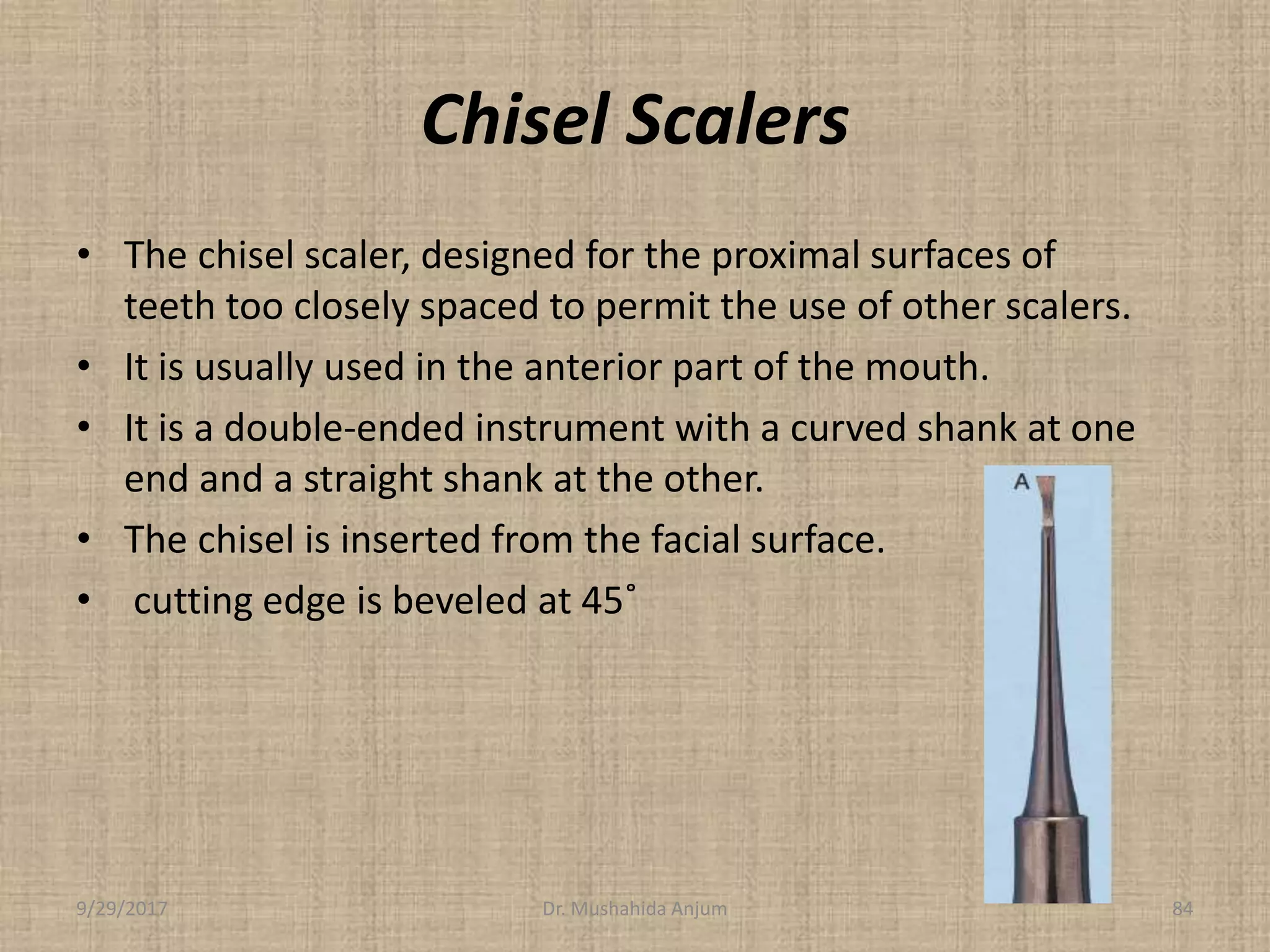 Chisel Scalers

• The chisel scaler, designed for the proximal surfaces of teeth too closely spaced to permit the use of other scalers.
• It is usually used in the anterior part of the mouth.
• It is a double-ended instrument with a curved shank at one end and a straight shank at the other.
• The chisel is inserted from the facial surface.
• cutting edge is beveled at 45˚

A

9/29/2017 Dr. Mushahida Anjum 84